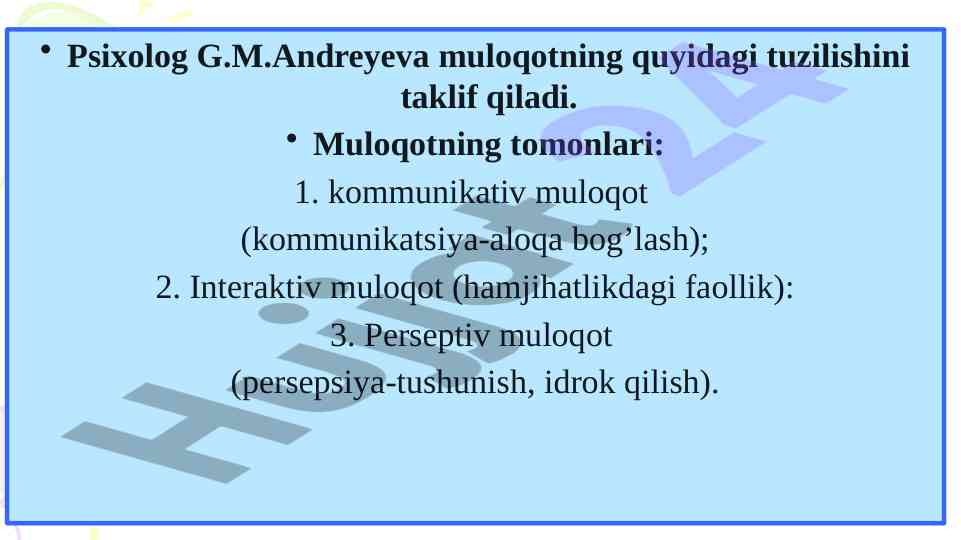 • Psixolog G.M.Andreyeva muloqotning quyidagi tuzilishini taklif qiladi.

• Muloqotning tomonlari:

1. kommunikativ muloqot (kommunikatsiya-aloqa bog’lash);

2. Interaktiv muloqot (hamjihatlikdagi faollik):

3. Perseptiv muloqot (persepsiya-tushunish, idrok qilish).

Hujjat24